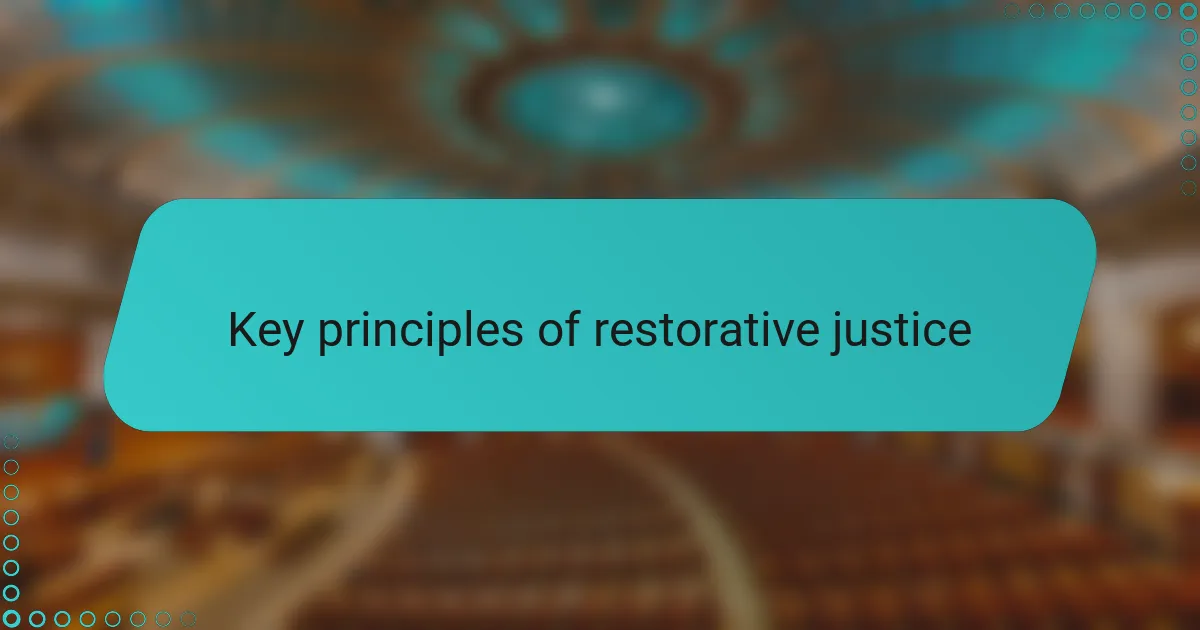 Key principles of restorative justice